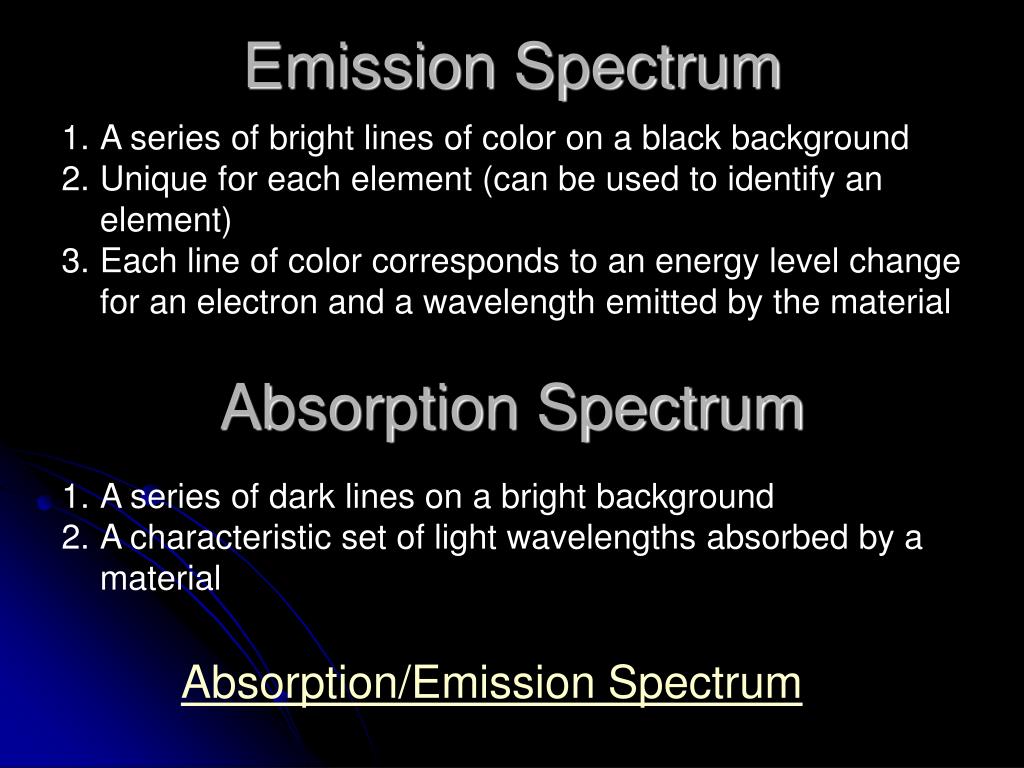 Emission Spectrum

1. A series of bright lines of color on a black background
2. Unique for each element (can be used to identify an element)
3. Each line of color corresponds to an energy level change for an electron and a wavelength emitted by the material

Absorption Spectrum

1. A series of dark lines on a bright background
2. A characteristic set of light wavelengths absorbed by a material

Absorption/Emission Spectrum